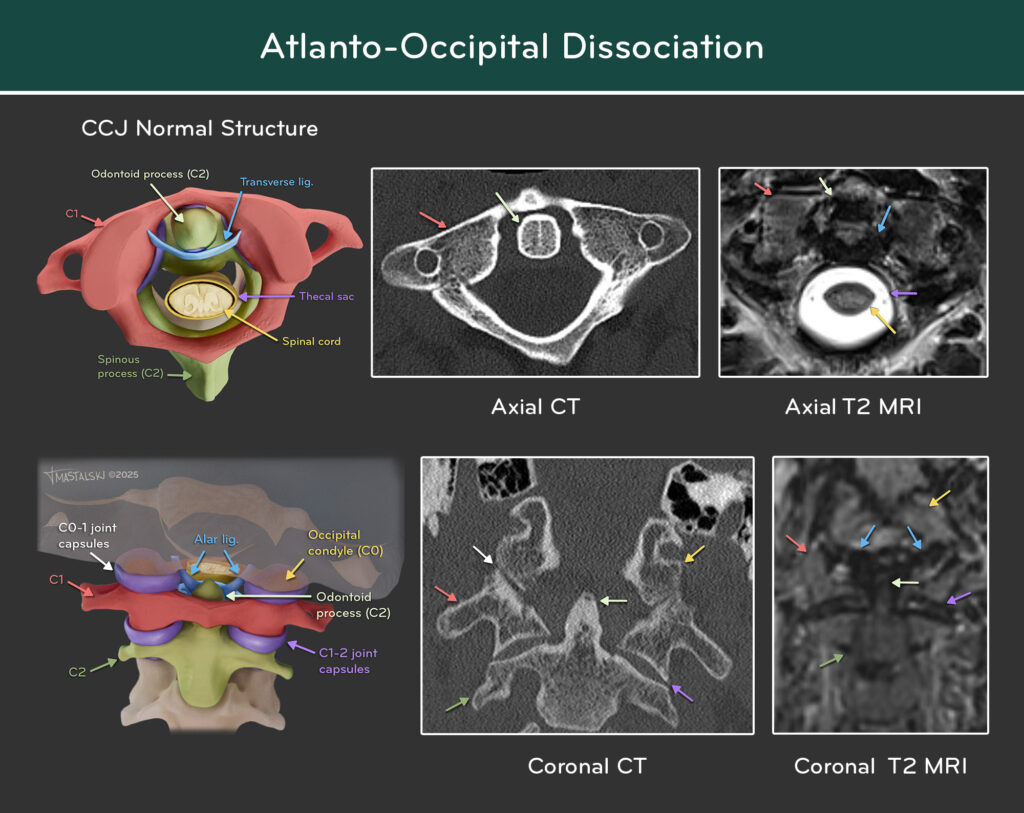 Atlanto-Occipital Dissociation

CCJ Normal Structure

Odontoid process (C2)
Transverse lig.
C1
Thecal sac
Spinal cord
Spinous process (C2)

Axial CT

Axial T2 MRI

MASTALSKI ©2025

C0-1 joint capsules
Alar lig.
Occipital condyle (C0)
C1
Odontoid process (C2)
C2
C1-2 joint capsules

Coronal CT

Coronal T2 MRI